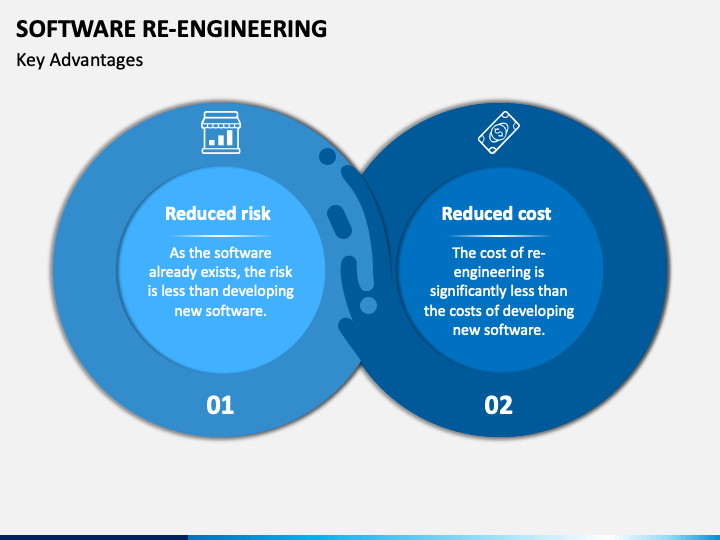 SOFTWARE RE-ENGINEERING

Key Advantages

Reduced risk

As the software already exists, the risk is less than developing new software.

01

Reduced cost

The cost of re-engineering is significantly less than the costs of developing new software.

02